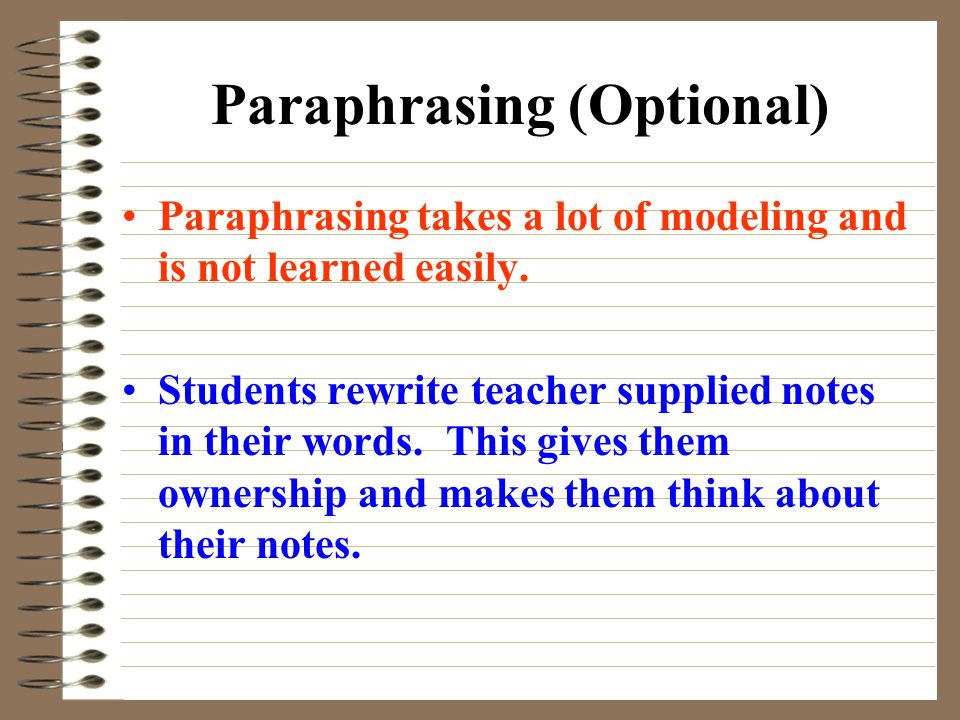 Paraphrasing (Optional)

• Paraphrasing takes a lot of modeling and is not learned easily.

• Students rewrite teacher supplied notes in their words. This gives them ownership and makes them think about their notes.